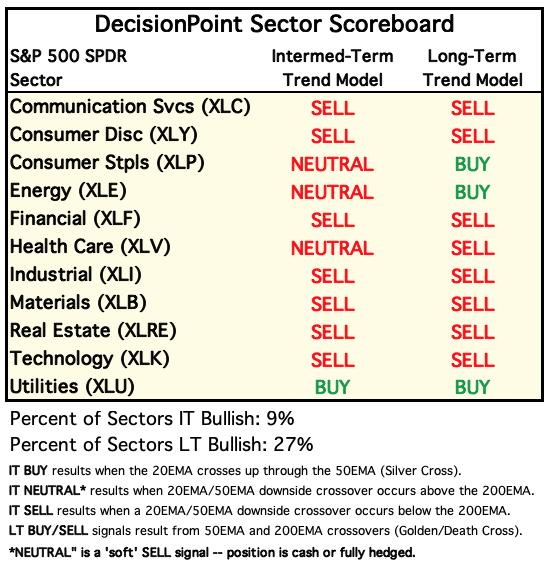 DecisionPoint Sector Scoreboard

| S&P 500 SPDR Sector | Intermed-Term Trend Model | Long-Term Trend Model |
|---|---|---|
| Communication Svcs (XLC) | SELL | SELL |
| Consumer Disc (XLY) | SELL | SELL |
| Consumer Stpls (XLP) | NEUTRAL | BUY |
| Energy (XLE) | NEUTRAL | BUY |
| Financial (XLF) | SELL | SELL |
| Health Care (XLV) | NEUTRAL | SELL |
| Industrial (XLI) | SELL | SELL |
| Materials (XLB) | SELL | SELL |
| Real Estate (XLRE) | SELL | SELL |
| Technology (XLK) | SELL | SELL |
| Utilities (XLU) | BUY | BUY |

Percent of Sectors IT Bullish: 9%

Percent of Sectors LT Bullish: 27%

IT BUY results when the 20EMA crosses up through the 50EMA (Silver Cross).

IT NEUTRAL* results when 20EMA/50EMA downside crossover occurs above the 200EMA.

IT SELL results when a 20EMA/50EMA downside crossover occurs below the 200EMA.

LT BUY/SELL signals result from 50EMA and 200EMA crossovers (Golden/Death Cross).

*NEUTRAL" is a 'soft' SELL signal -- position is cash or fully hedged.